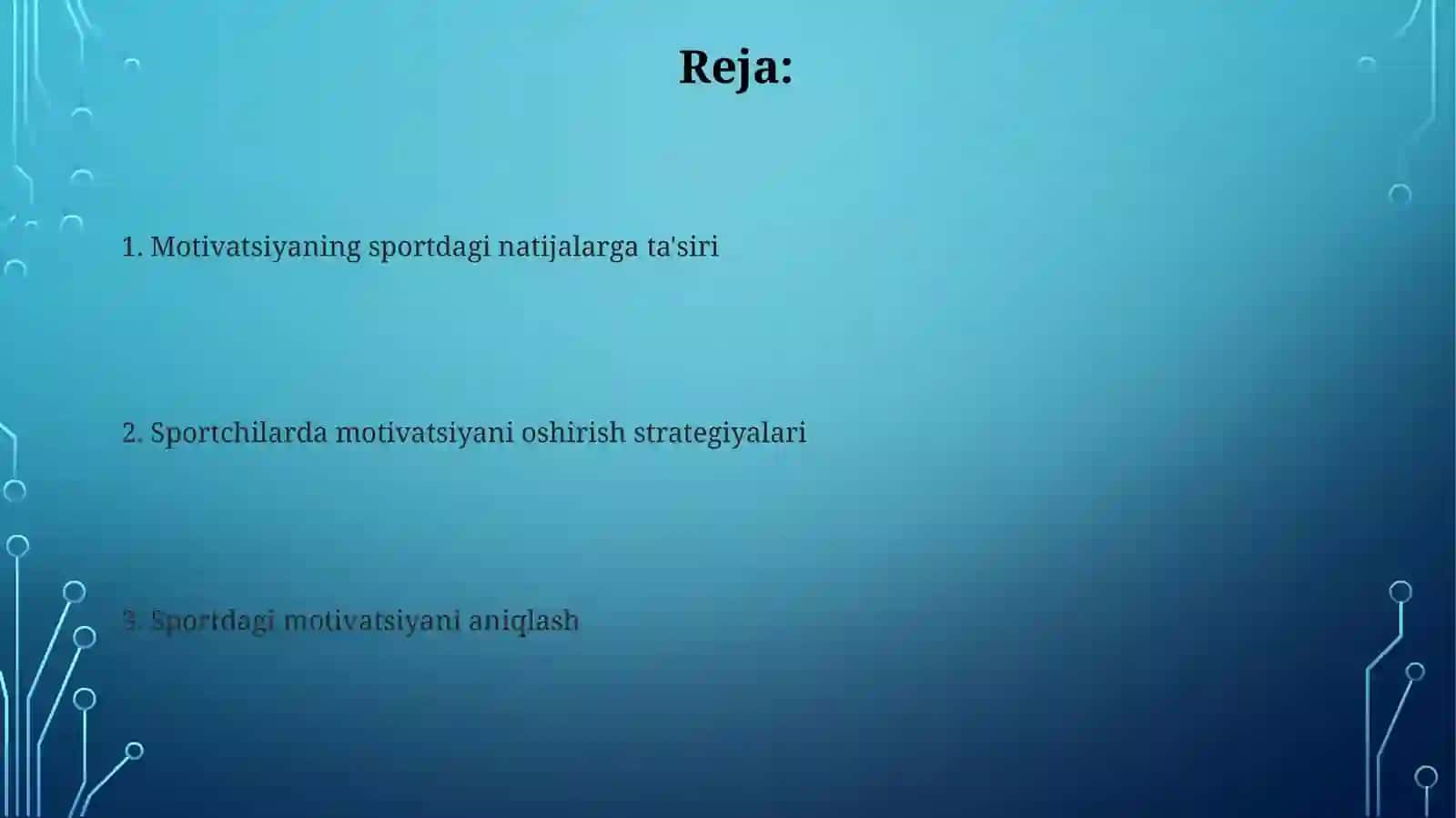 Reja:

1. Motivatsiyaning sportdagi natijalarga ta'siri

2. Sportchilarda motivatsiyani oshirish strategiyalari

3. Sportdagi motivatsiyani aniqlash